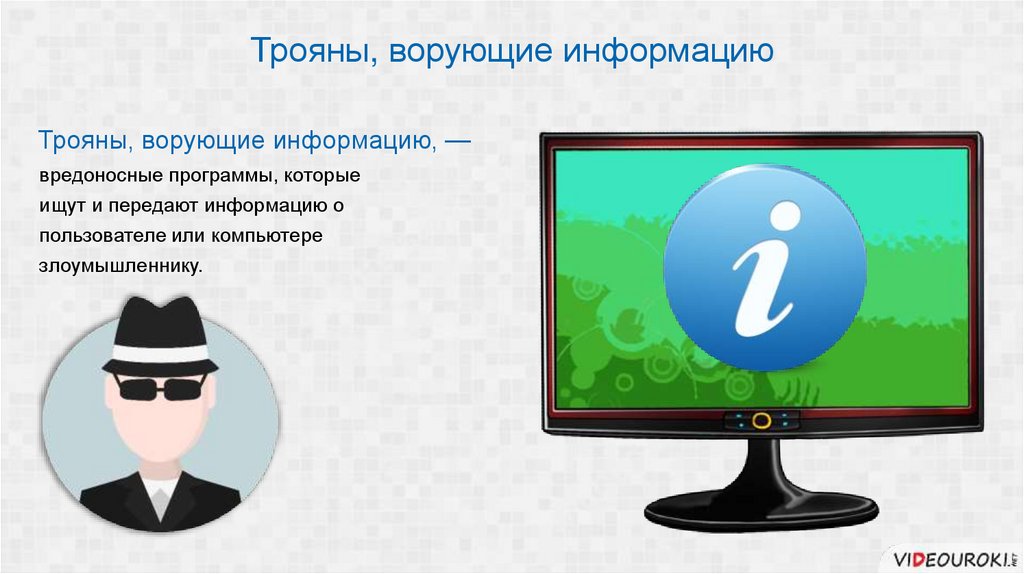 Трояны, ворующие информацию

Трояны, ворующие информацию, — вредоносные программы, которые ищут и передают информацию о пользователе или компьютере злоумышленнику.

i

VIDEOUROKI.NET